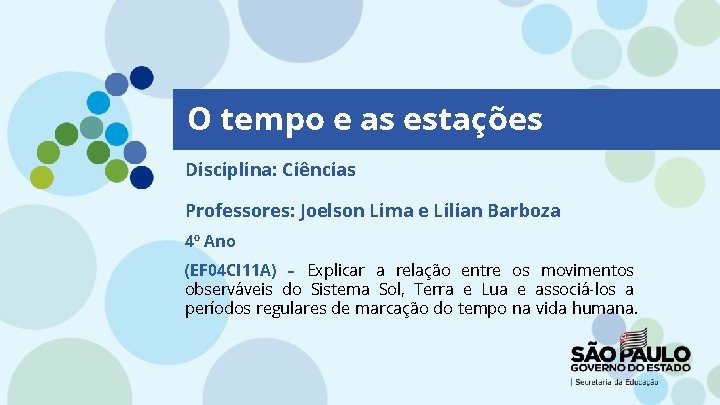 O tempo e as estações

Disciplina: Ciências

Professores: Joelson Lima e Lilian Barboza

4º Ano

(EF04CI11A) – Explicar a relação entre os movimentos observáveis do Sistema Sol, Terra e Lua e associá-los a períodos regulares de marcação do tempo na vida humana.

SÃO PAULO
GOVERNO DO ESTADO
| Secretaria da Educação